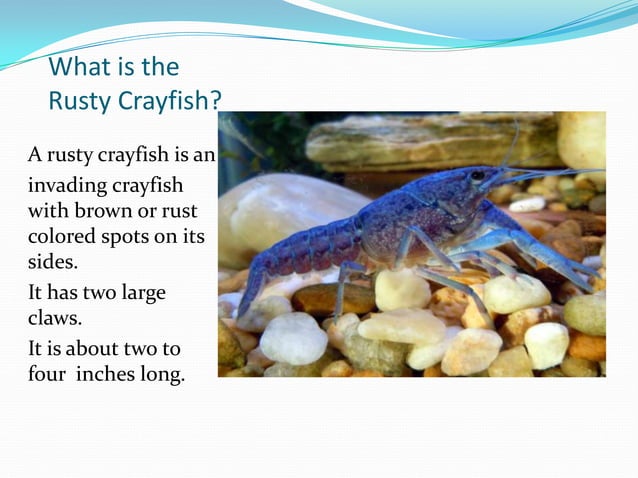 What is the Rusty Crayfish?

A rusty crayfish is an invading crayfish with brown or rust colored spots on its sides.

It has two large claws.

It is about two to four inches long.